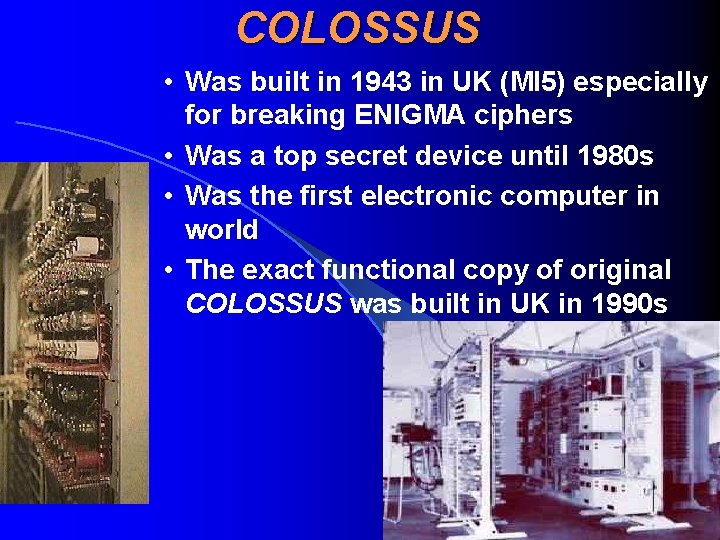 COLOSSUS

• Was built in 1943 in UK (MI5) especially for breaking ENIGMA ciphers
• Was a top secret device until 1980s
• Was the first electronic computer in world
• The exact functional copy of original COLOSSUS was built in UK in 1990s